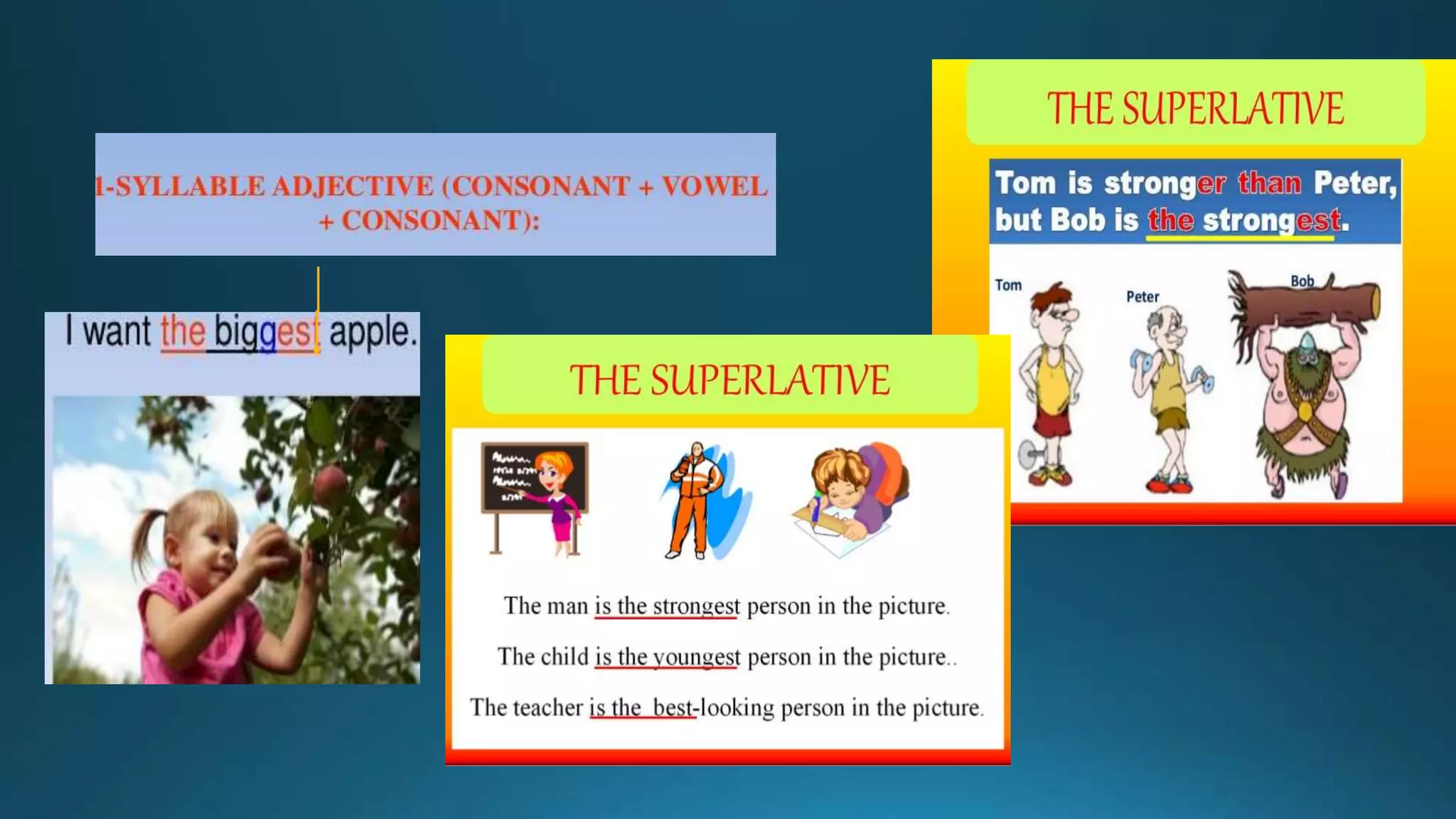 1-SYLLABLE ADJECTIVE (CONSONANT + VOWEL + CONSONANT):

I want the biggest apple.

THE SUPERLATIVE

The man is the strongest person in the picture.

The child is the youngest person in the picture..

The teacher is the best-looking person in the picture.

THE SUPERLATIVE

Tom is stronger than Peter, but Bob is the strongest.

Tom

Peter

Bob